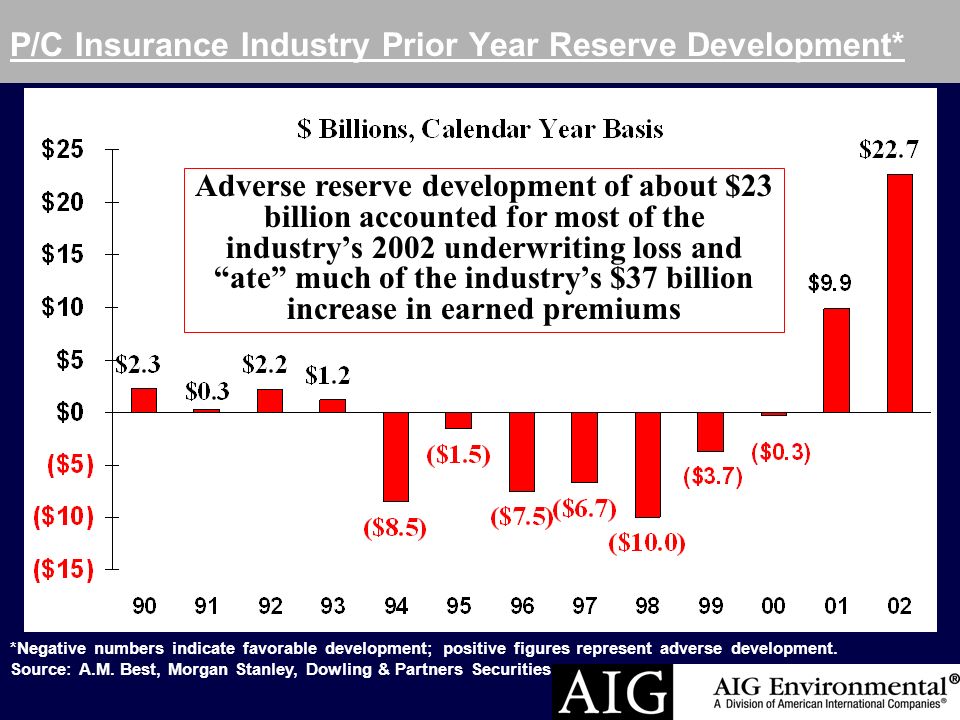 P/C Insurance Industry Prior Year Reserve Development*

$ Billions, Calendar Year Basis

Adverse reserve development of about $23 billion accounted for most of the industry's 2002 underwriting loss and "ate" much of the industry's $37 billion increase in earned premiums

$25
$20
$15
$10
$5
$0
($5)
($10)
($15)

$2.3
$0.3
$2.2
$1.2
($8.5)
($1.5)
($7.5)
($6.7)
($10.0)
($3.7)
($0.3)
$9.9
$22.7

90 91 92 93 94 95 96 97 98 99 00 01 02

*Negative numbers indicate favorable development; positive figures represent adverse development.
Source: A.M. Best, Morgan Stanley, Dowling & Partners Securities

AIG

AIG Environmental®
A Division of American International Companies®